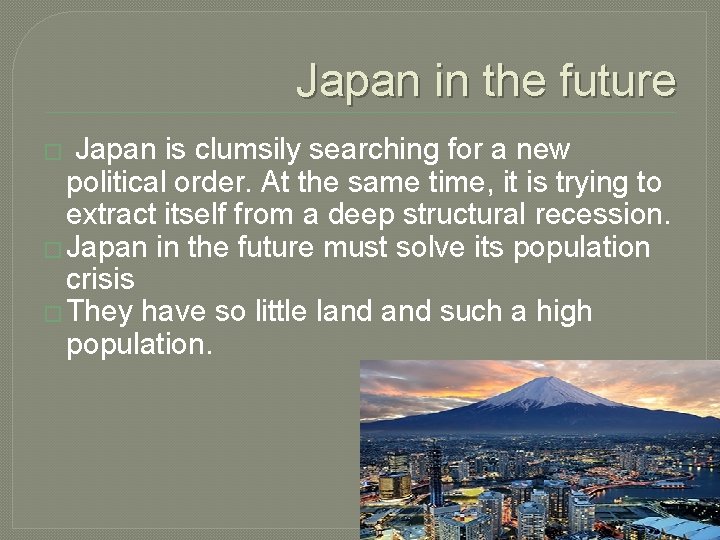 Japan in the future

□ Japan is clumsily searching for a new political order. At the same time, it is trying to extract itself from a deep structural recession.

□ Japan in the future must solve its population crisis

□ They have so little land and such a high population.